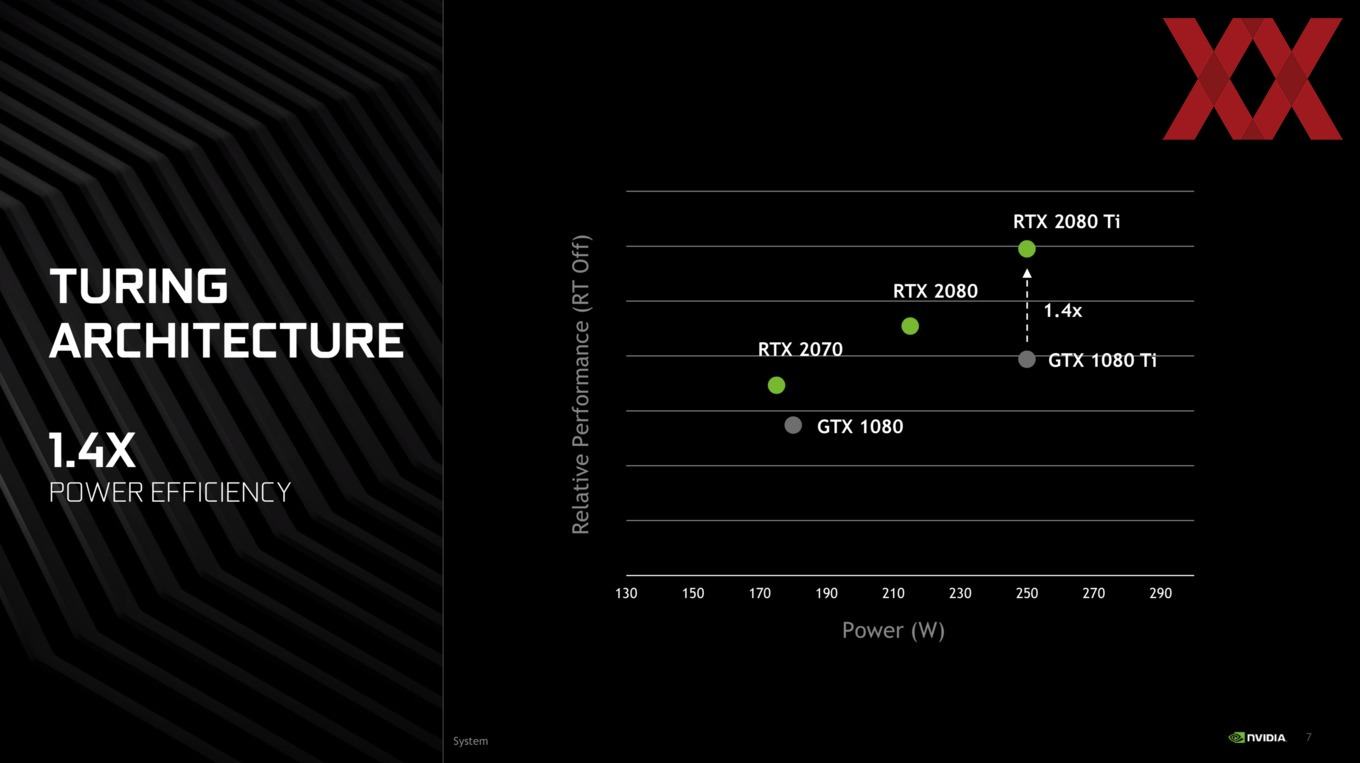 TURING ARCHITECTURE

1.4X
POWER EFFICIENCY

Relative Performance (RT Off)

RTX 2080 Ti
RTX 2080
1.4x
RTX 2070
GTX 1080 Ti
GTX 1080

130 150 170 190 210 230 250 270 290

Power (W)

System

NVIDIA

7